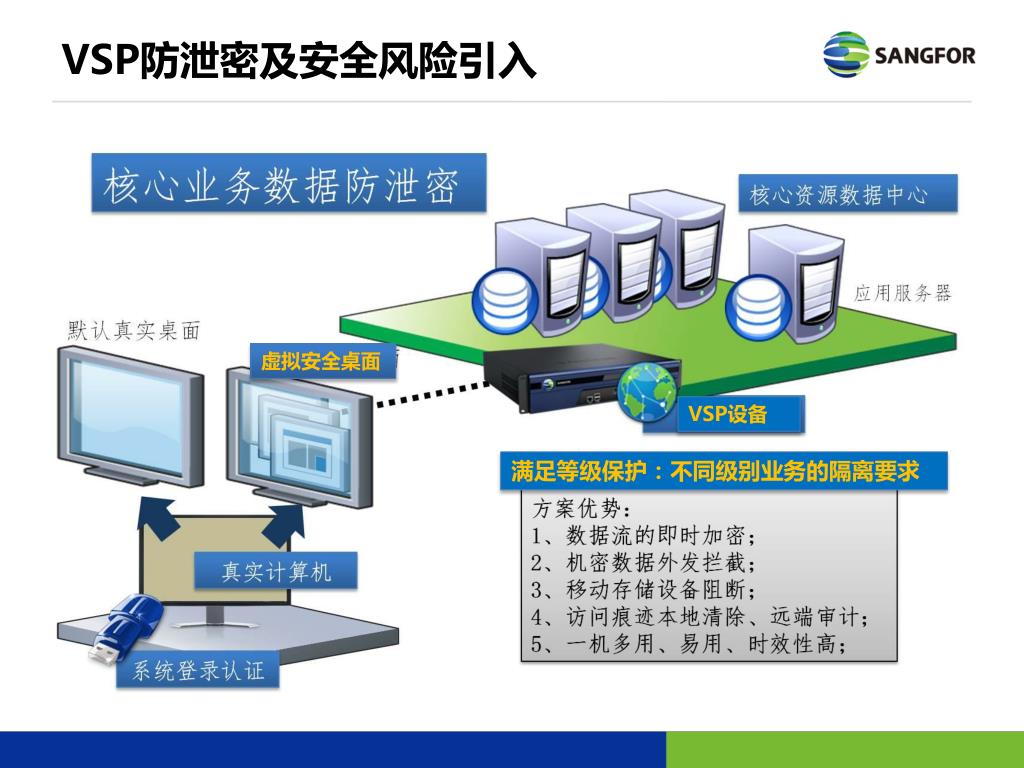 VSP防泄密及安全风险引入

SANGFOR

核心业务数据防泄密

核心资源数据中心

应用服务器

默认真实桌面

虚拟安全桌面

VSP设备

满足等级保护：不同级别业务的隔离要求

方案优势：
1、数据流的即时加密；
2、机密数据外发拦截；
3、移动存储设备阻断；
4、访问痕迹本地清除、远端审计；
5、一机多用、易用、时效性高；

真实计算机

系统登录认证